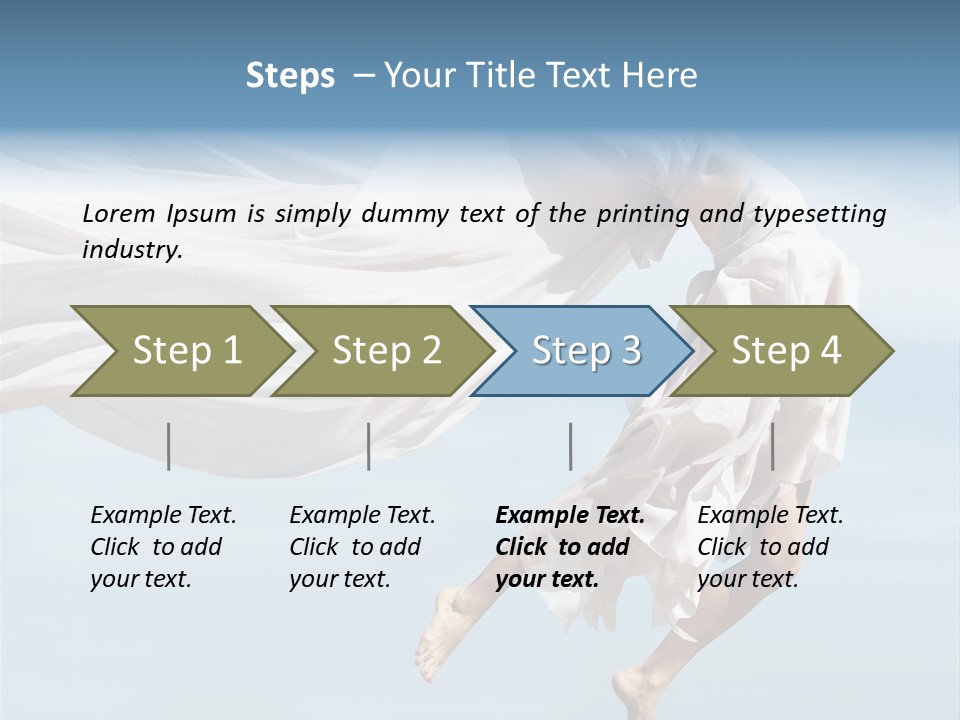 Steps – Your Title Text Here

Lorem Ipsum is simply dummy text of the printing and typesetting industry.

Step 1

Step 2

Step 3

Step 4

Example Text. Click to add your text.

Example Text. Click to add your text.

Example Text. Click to add your text.

Example Text. Click to add your text.